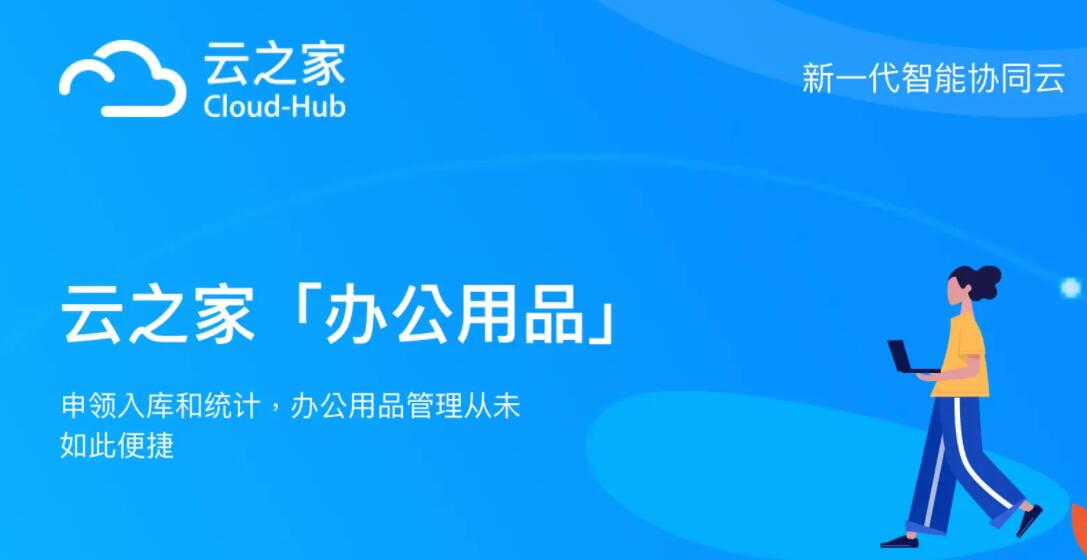 云之家
Cloud-Hub

新一代智能协同云

云之家「办公用品」

申领入库和统计，办公用品管理从未如此便捷